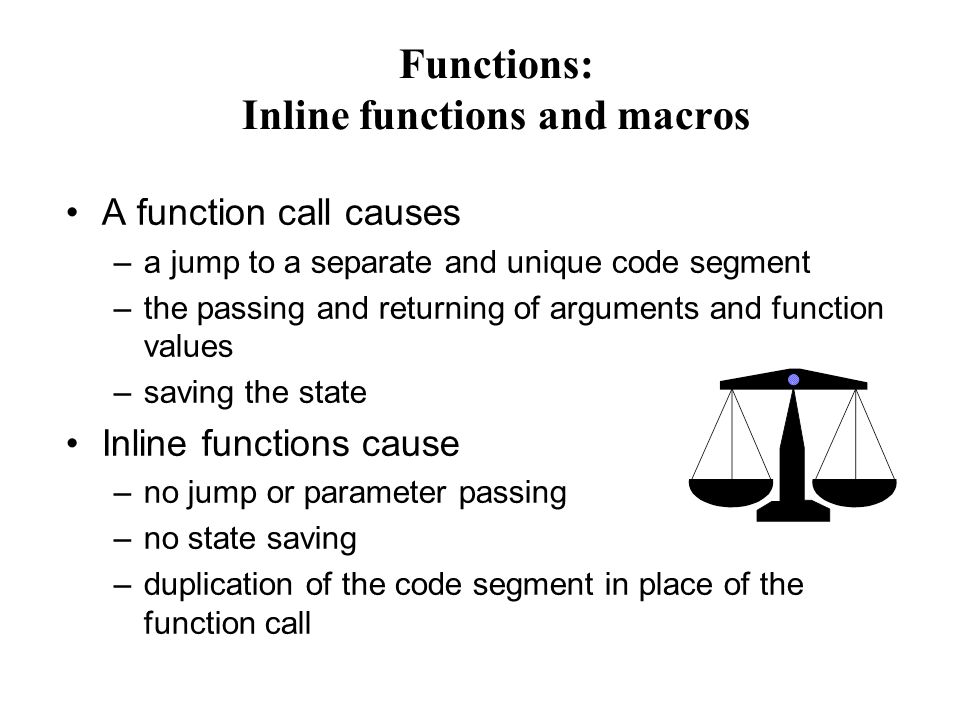 Functions:
Inline functions and macros

• A function call causes
– a jump to a separate and unique code segment
– the passing and returning of arguments and function values
– saving the state
• Inline functions cause
– no jump or parameter passing
– no state saving
– duplication of the code segment in place of the function call